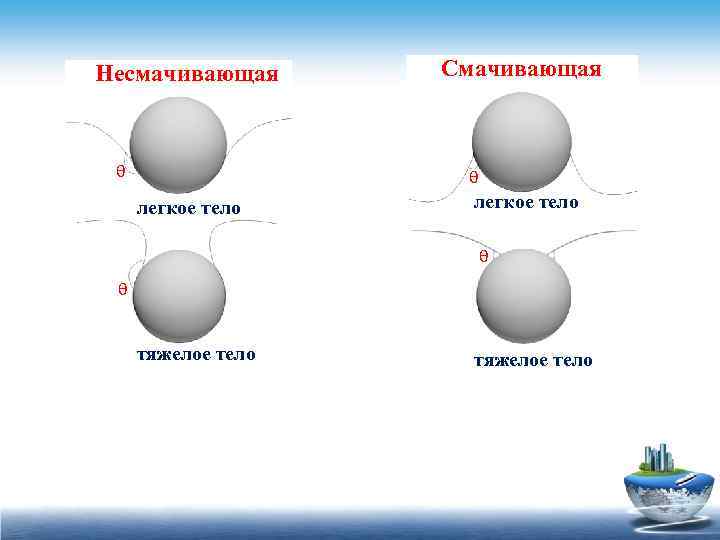 Несмачивающая

$\theta$

легкое тело

$\theta$

тяжелое тело

Смачивающая

$\theta$

легкое тело

$\theta$

тяжелое тело